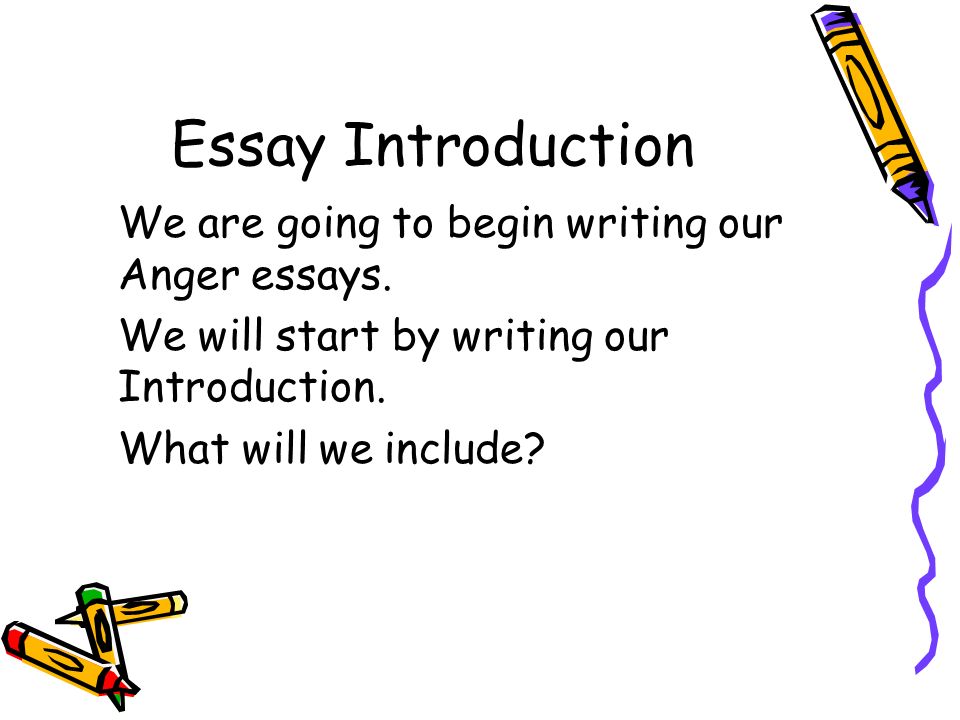 Essay Introduction

We are going to begin writing our Anger essays.

We will start by writing our Introduction.

What will we include?